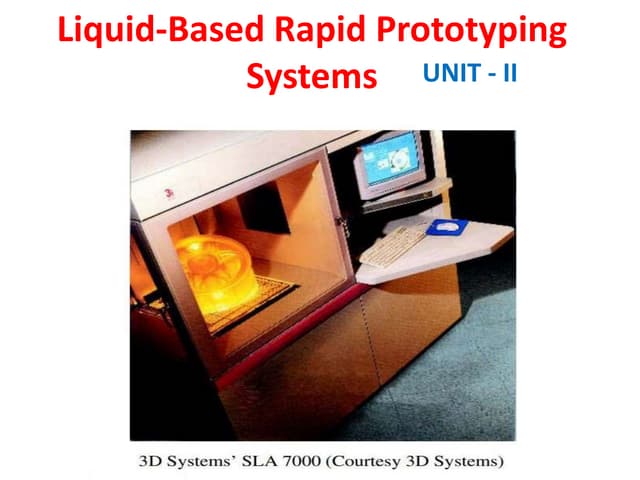 Liquid-Based Rapid Prototyping Systems UNIT - II

3D Systems' SLA 7000 (Courtesy 3D Systems)